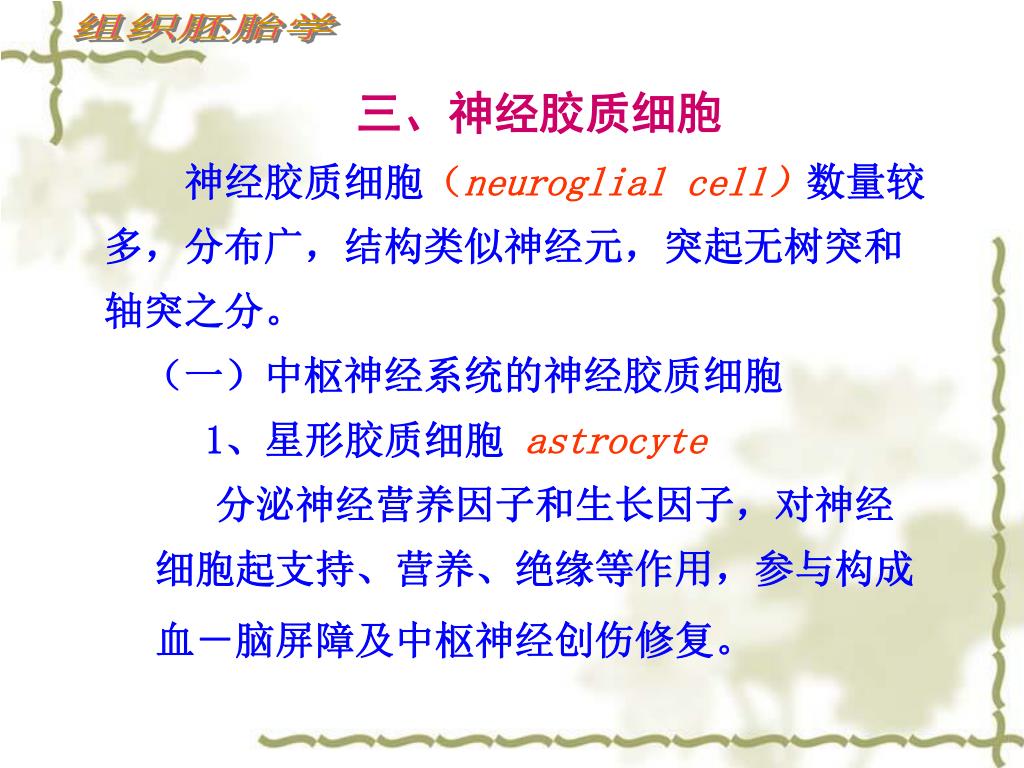 组织胚胎学

三、神经胶质细胞

神经胶质细胞（neuroglial cell）数量较多，分布广，结构类似神经元，突起无树突和轴突之分。

（一）中枢神经系统的神经胶质细胞

1、星形胶质细胞 astrocyte

分泌神经营养因子和生长因子，对神经细胞起支持、营养、绝缘等作用，参与构成血－脑屏障及中枢神经创伤修复。